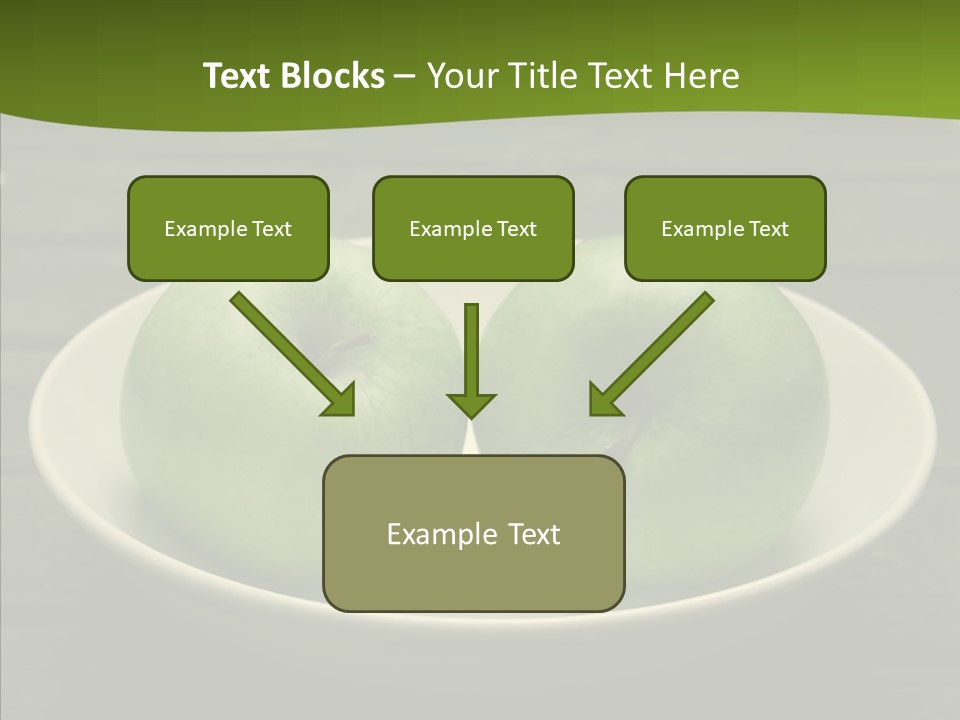 Text Blocks – Your Title Text Here

Example Text

Example Text

Example Text

Example Text